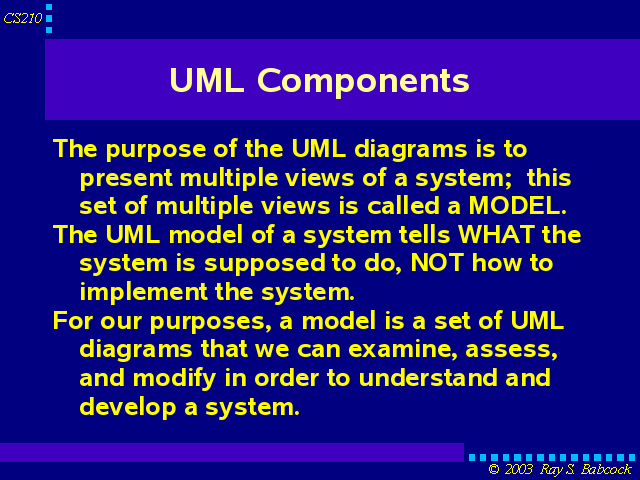 CS210

UML Components

The purpose of the UML diagrams is to present multiple views of a system; this set of multiple views is called a MODEL.

The UML model of a system tells WHAT the system is supposed to do, NOT how to implement the system.

For our purposes, a model is a set of UML diagrams that we can examine, assess, and modify in order to understand and develop a system.

© 2003 Ray S. Babcock